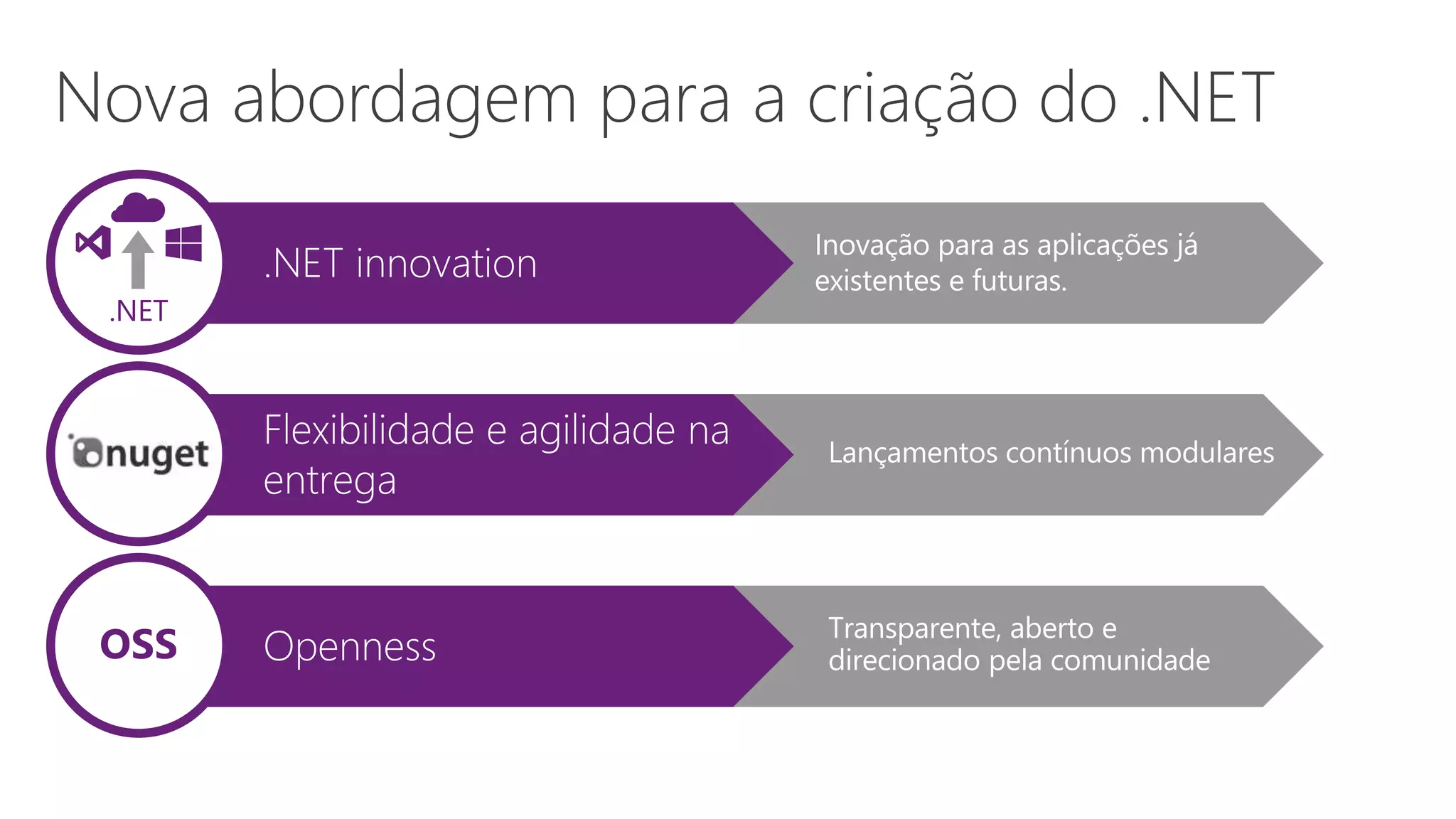 Nova abordagem para a criação do .NET

.NET

.NET innovation

Inovação para as aplicações já existentes e futuras.

nuget

Flexibilidade e agilidade na entrega

Lançamentos contínuos modulares

OSS

Openness

Transparente, aberto e direcionado pela comunidade